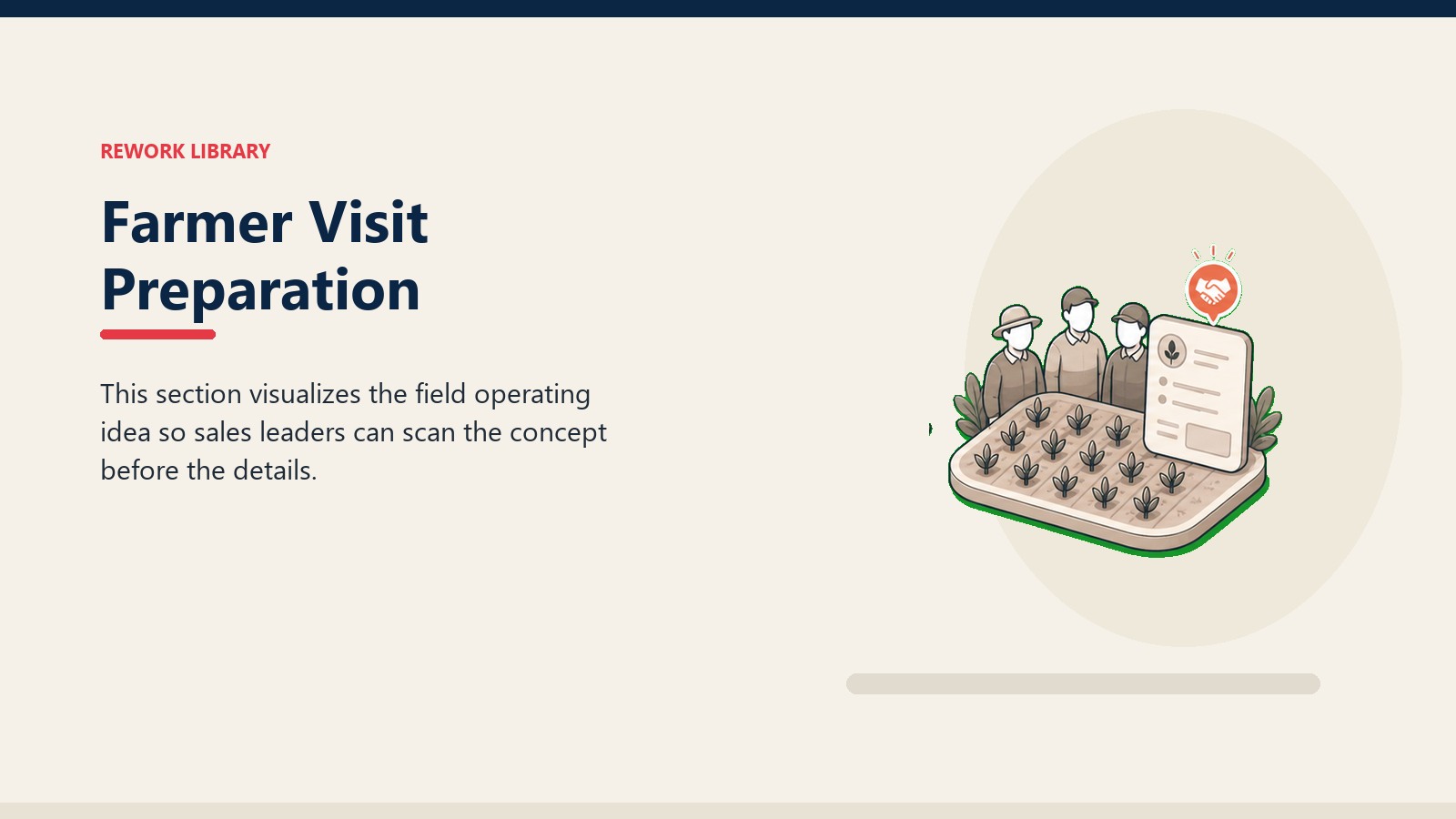 REWORK LIBRARY

Farmer Visit Preparation

This section visualizes the field operating idea so sales leaders can scan the concept before the details.